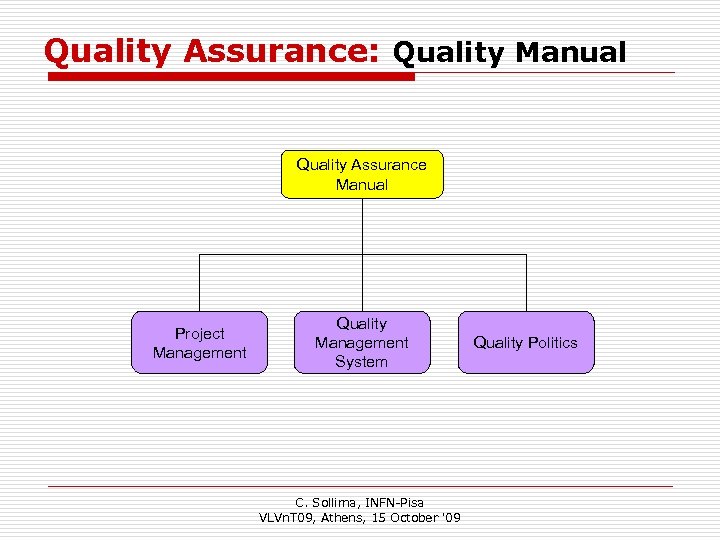 Quality Assurance: Quality Manual

Quality Assurance Manual

Project Management

Quality Management System

Quality Politics

C. Sollima, INFN-Pisa
VLVnT09, Athens, 15 October '09